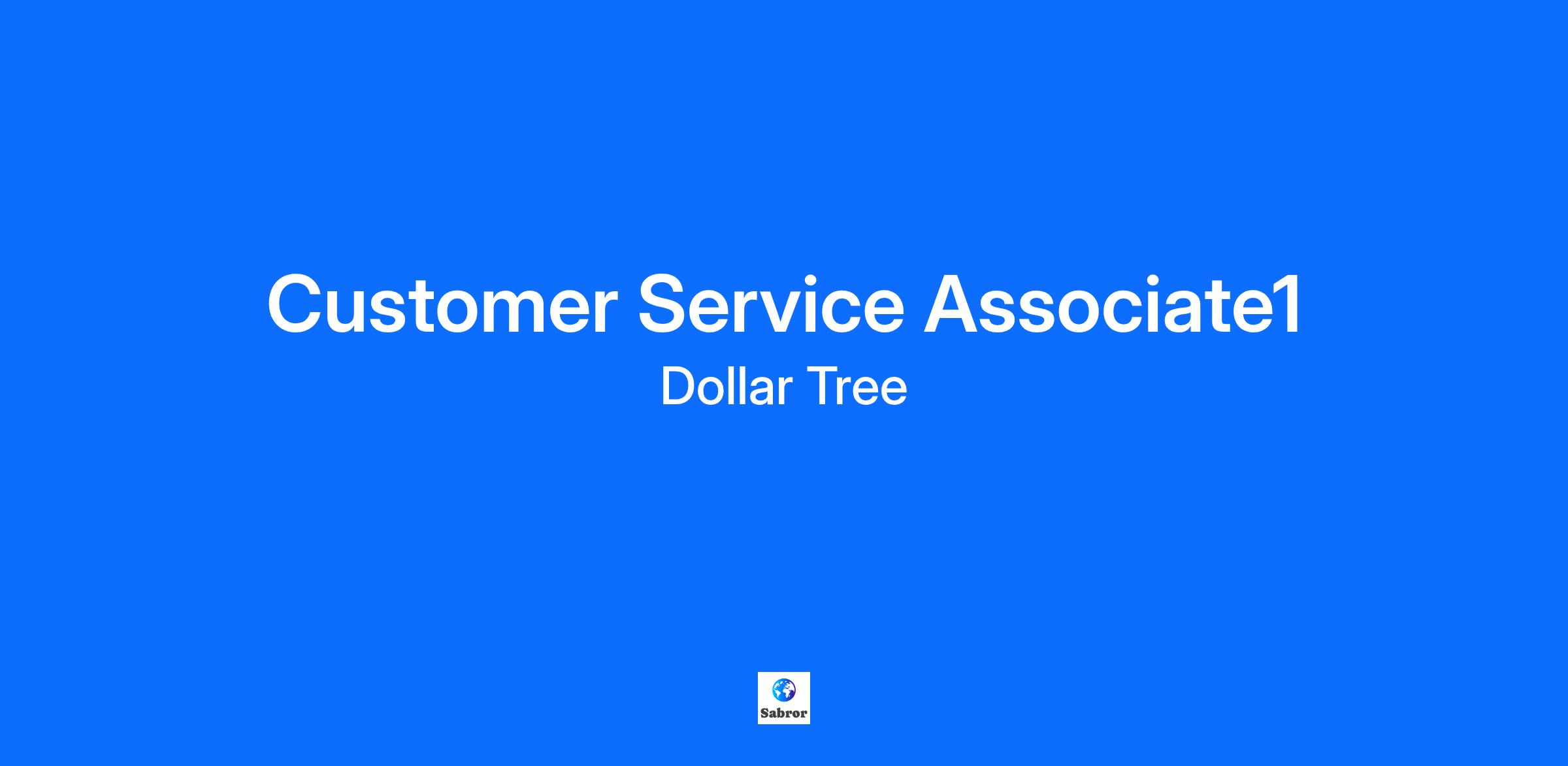 Customer Service Associate1
Dollar Tree

Sabror